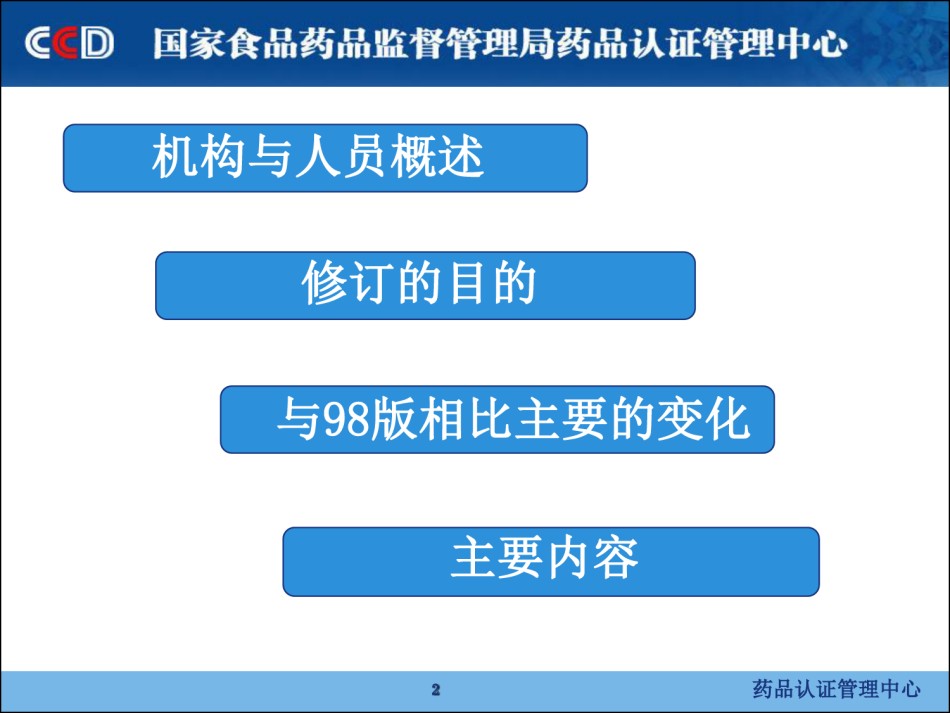 CCD 国家食品药品监督管理局药品认证管理中心

机构与人员概述

修订的目的

与98版相比主要的变化

主要内容

2

药品认证管理中心